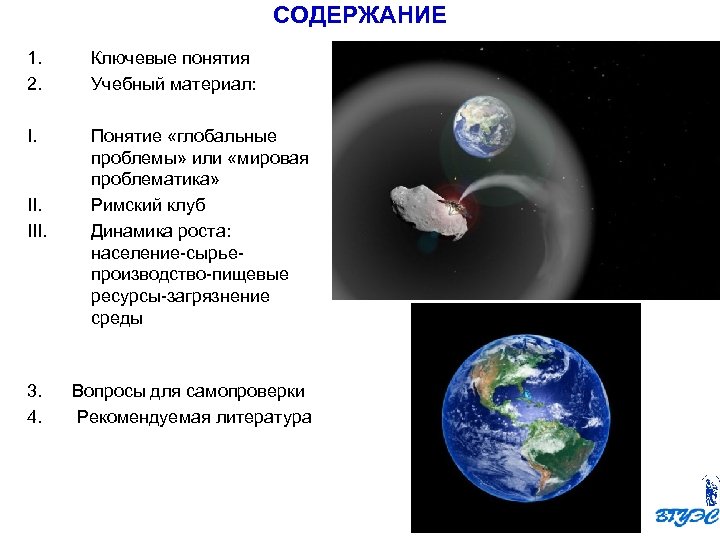 СОДЕРЖАНИЕ

1. Ключевые понятия
2. Учебный материал:

I. Понятие «глобальные проблемы» или «мировая проблематика»
II. Римский клуб
III. Динамика роста: население-сырье-производство-пищевые ресурсы-загрязнение среды

3. Вопросы для самопроверки
4. Рекомендуемая литература

ВГУЭС